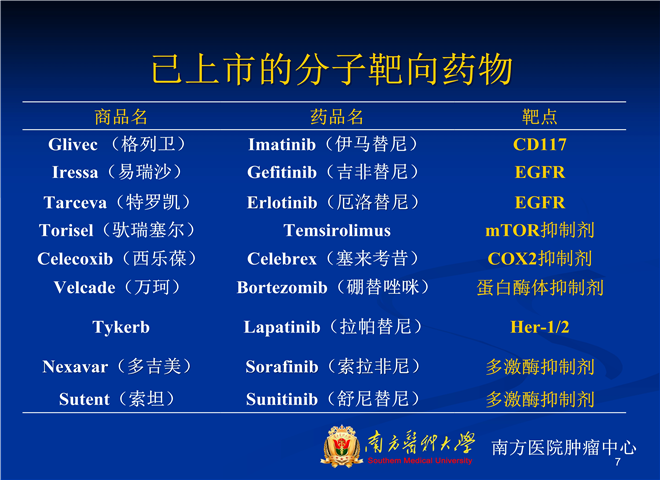 已上市的分子靶向药物

| 商品名 | 药品名 | 靶点 |
|---|---|---|
| Glivec （格列卫） | Imatinib（伊马替尼） | CD117 |
| Iressa（易瑞沙） | Gefitinib（吉非替尼） | EGFR |
| Tarceva（特罗凯） | Erlotinib（厄洛替尼） | EGFR |
| Torisel（驮瑞塞尔） | Temsirolimus | mTOR抑制剂 |
| Celecoxib（西乐葆） | Celebrex（塞来考昔） | COX2抑制剂 |
| Velcade（万珂） | Bortezomib（硼替唑咪） | 蛋白酶体抑制剂 |
| Tykerb | Lapatinib（拉帕替尼） | Her-1/2 |
| Nexavar（多吉美） | Sorafinib（索拉非尼） | 多激酶抑制剂 |
| Sutent（索坦） | Sunitinib（舒尼替尼） | 多激酶抑制剂 |

南方醫科大學
Southern Medical University
南方医院肿瘤中心
7